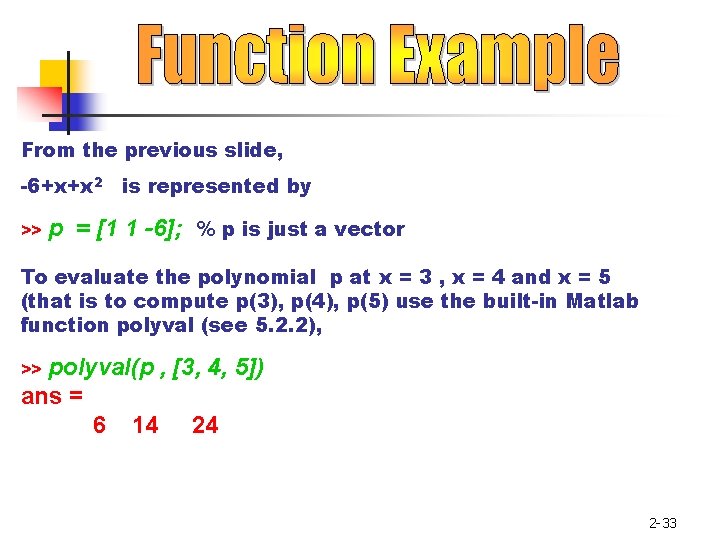 Function Example

From the previous slide,

$-6+x+x^2$ is represented by

>> p = [1 1 -6]; % p is just a vector

To evaluate the polynomial p at x = 3 , x = 4 and x = 5 (that is to compute p(3), p(4), p(5) use the built-in Matlab function polyval (see 5.2.2),

>> polyval(p , [3, 4, 5])
ans =
6 14 24

2-33